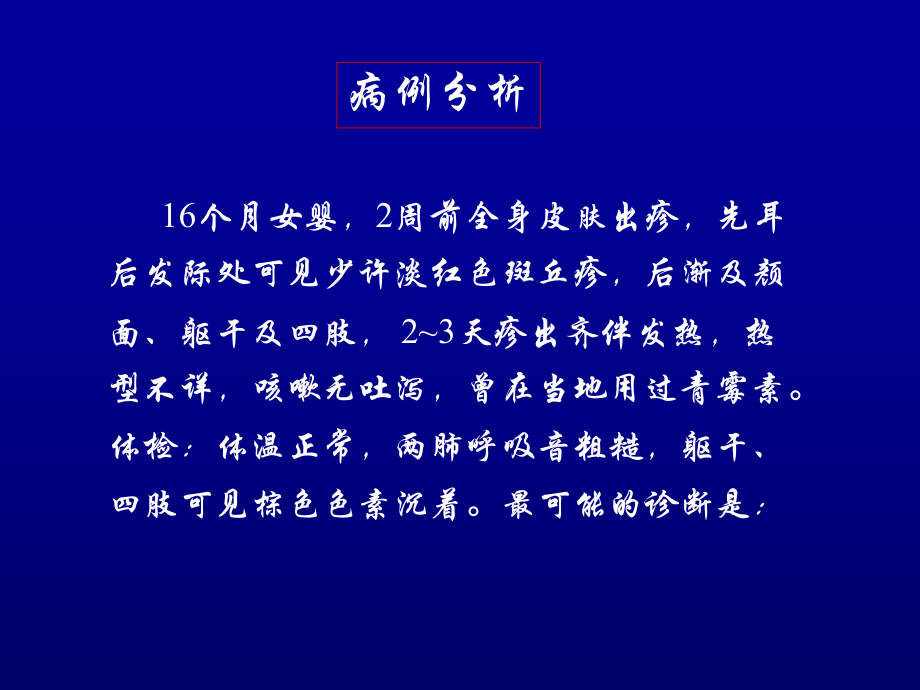 病例分析

16个月女婴，2周前全身皮肤出疹，先耳后发际处可见少许淡红色斑丘疹，后渐及颜面、躯干及四肢，2~3天疹出齐伴发热，热型不详，咳嗽无吐泻，曾在当地用过青霉素。体检：体温正常，两肺呼吸音粗糙，躯干、四肢可见棕色色素沉着。最可能的诊断是：